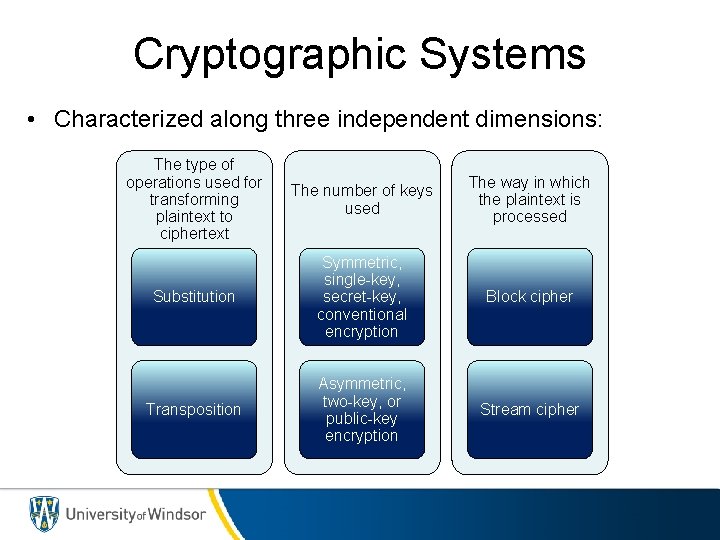 Cryptographic Systems

• Characterized along three independent dimensions:

The type of operations used for transforming plaintext to ciphertext

Substitution

Transposition

The number of keys used

Symmetric, single-key, secret-key, conventional encryption

Asymmetric, two-key, or public-key encryption

The way in which the plaintext is processed

Block cipher

Stream cipher

University of Windsor